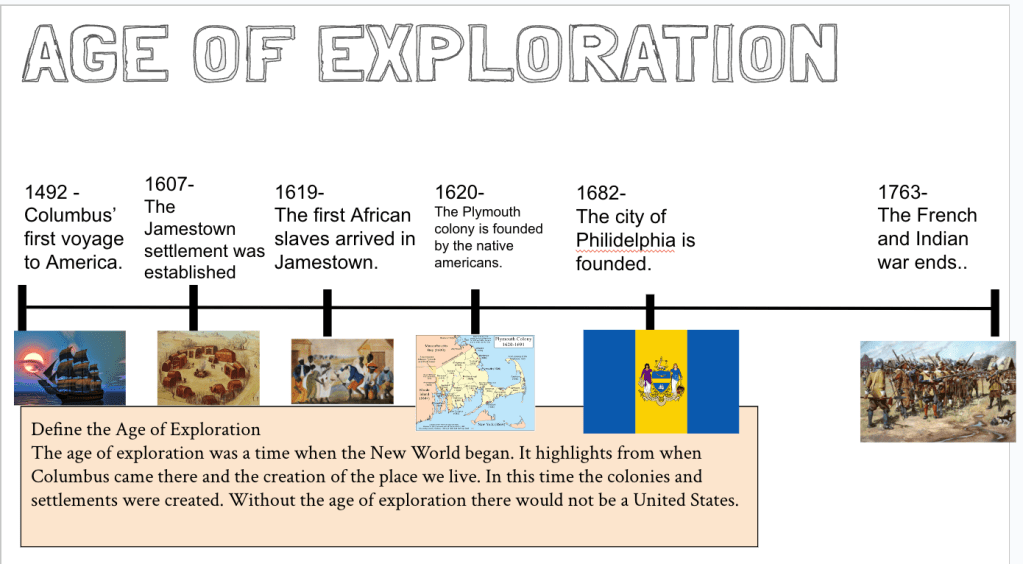 AGE OF EXPLORATION

1492 - Columbus' first voyage to America.

1607- The Jamestown settlement was established

1619- The first African slaves arrived in Jamestown.

1620- The Plymouth colony is founded by the native americans.

1682- The city of Philidelphia is founded.

1763- The French and Indian war ends..

Plymouth Colony 1620-1691

Define the Age of Exploration
The age of exploration was a time when the New World began. It highlights from when Columbus came there and the creation of the place we live. In this time the colonies and settlements were created. Without the age of exploration there would not be a United States.